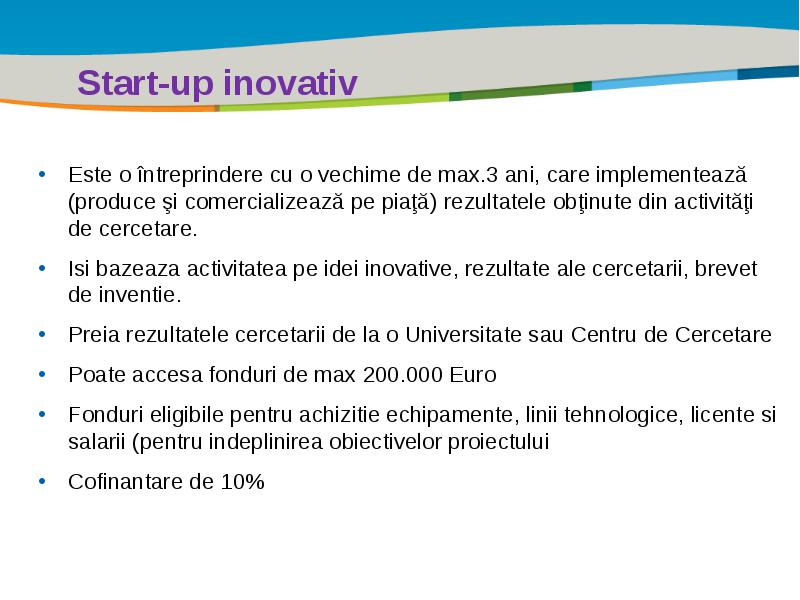 Start-up inovativ

• Este o întreprindere cu o vechime de max.3 ani, care implementează (produce şi comercializează pe piaţă) rezultatele obţinute din activităţi de cercetare.

• Isi bazeaza activitatea pe idei inovative, rezultate ale cercetarii, brevet de inventie.

• Preia rezultatele cercetarii de la o Universitate sau Centru de Cercetare

• Poate accesa fonduri de max 200.000 Euro

• Fonduri eligibile pentru achizitie echipamente, linii tehnologice, licente si salarii (pentru indeplinirea obiectivelor proiectului

• Cofinantare de 10%